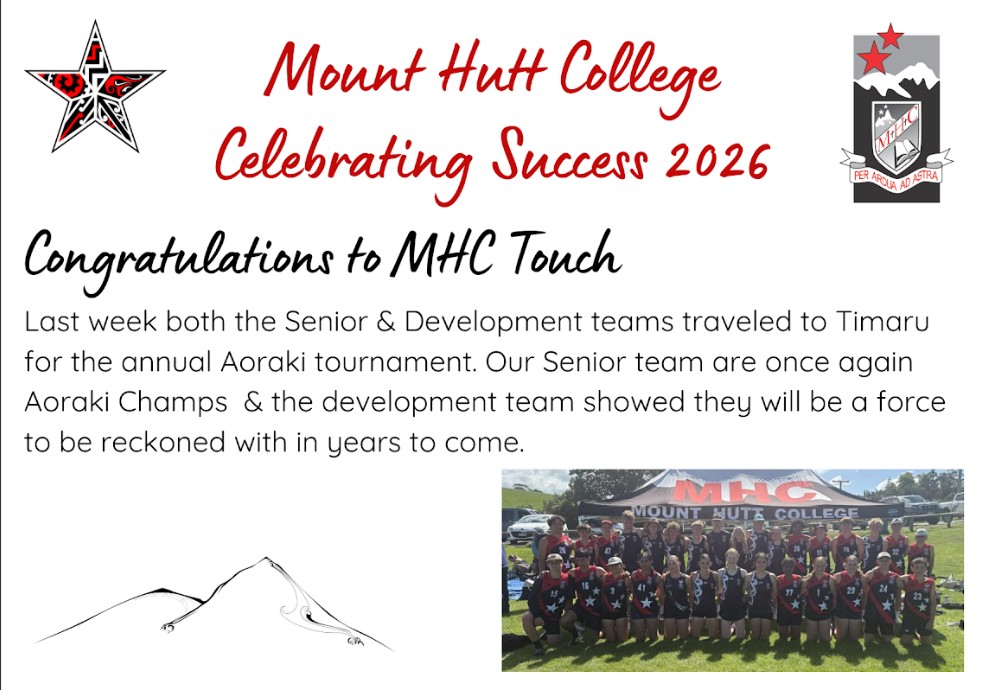 Mount Hutt College
Celebrating Success 2026

MHC
PER ARDUA AD ASTRA

Congratulations to MHC Touch

Last week both the Senior & Development teams traveled to Timaru for the annual Aoraki tournament. Our Senior team are once again Aoraki Champs & the development team showed they will be a force to be reckoned with in years to come.

MHC
MOUNT HUTT COLLEGE